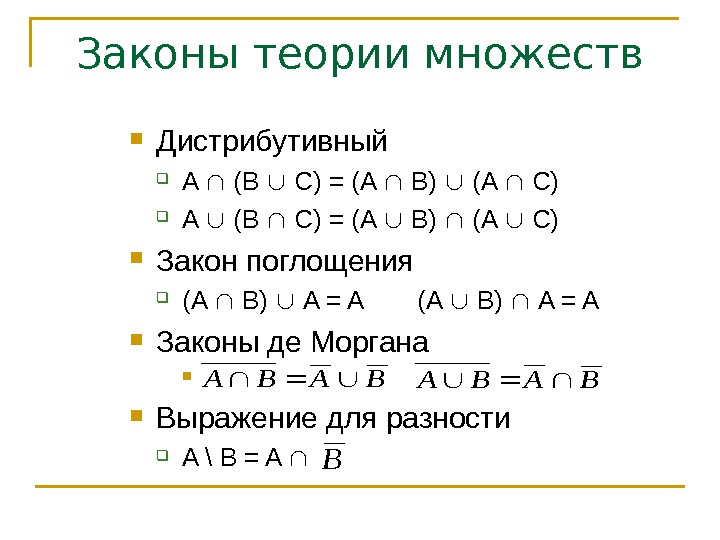 Законы теории множеств

Дистрибутивный

$A \cap (B \cup C) = (A \cap B) \cup (A \cap C)$

$A \cup (B \cap C) = (A \cup B) \cap (A \cup C)$

Закон поглощения

$(A \cap B) \cup A = A$ $(A \cup B) \cap A = A$

Законы де Моргана

$\overline{A \cap B} = \overline{A} \cup \overline{B}$ $\overline{A \cup B} = \overline{A} \cap \overline{B}$

Выражение для разности

$A \setminus B = A \cap \overline{B}$